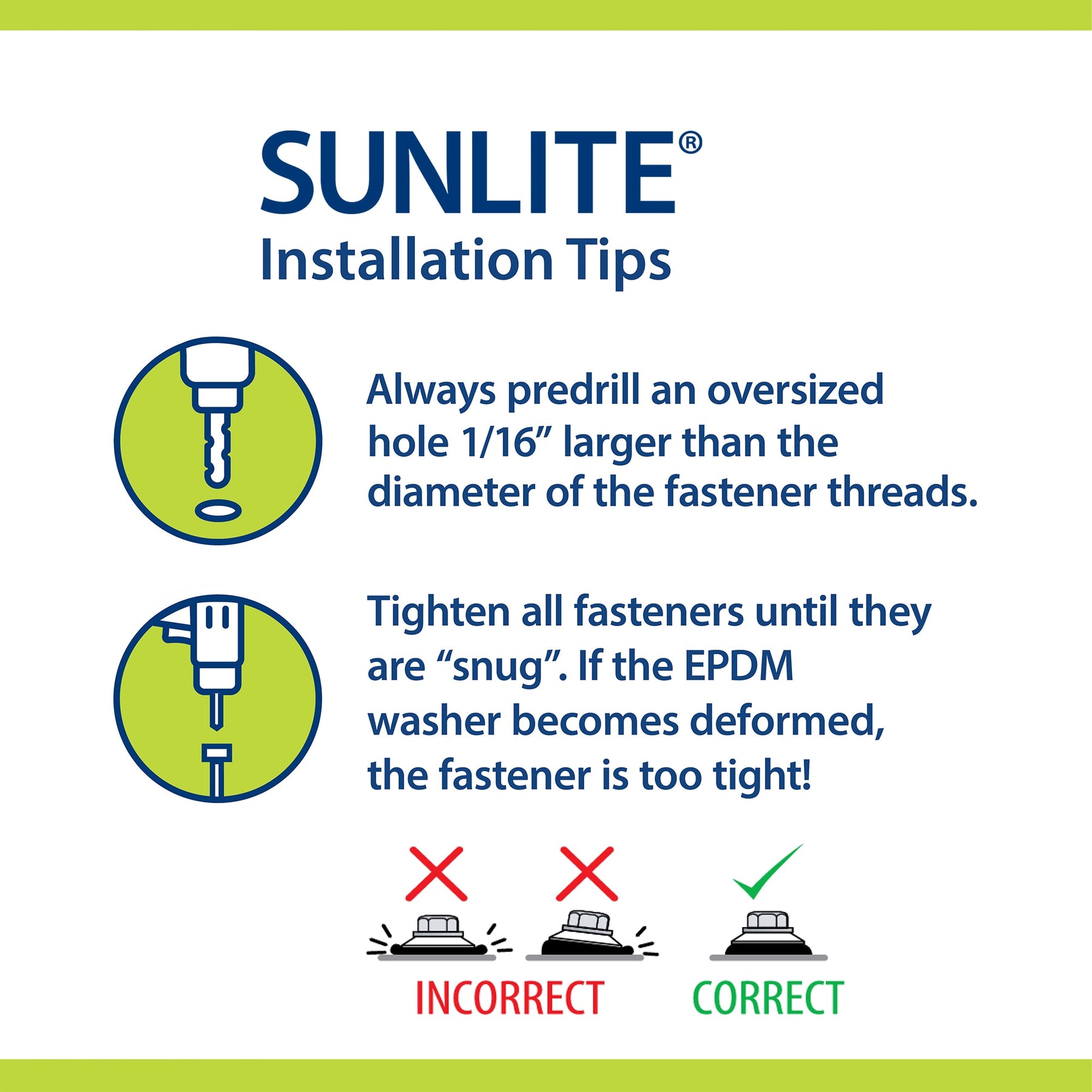 SUNLITE®
Installation Tips

Always predrill an oversized hole 1/16” larger than the diameter of the fastener threads.

Tighten all fasteners until they are “snug”. If the EPDM washer becomes deformed, the fastener is too tight!

INCORRECT CORRECT